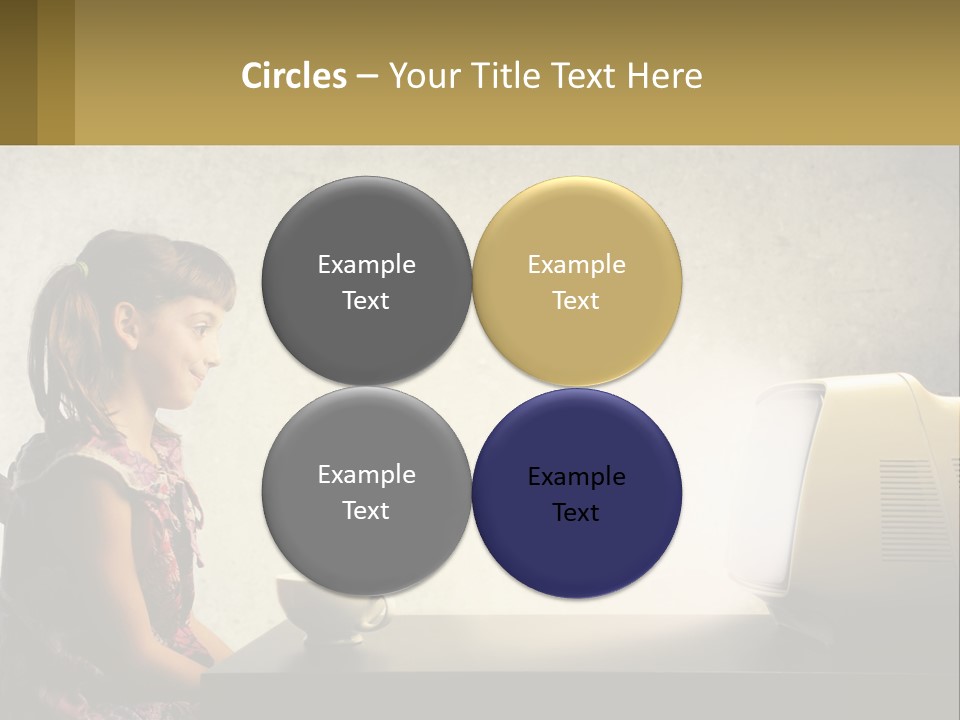 Circles – Your Title Text Here

Example Text

Example Text

Example Text

Example Text